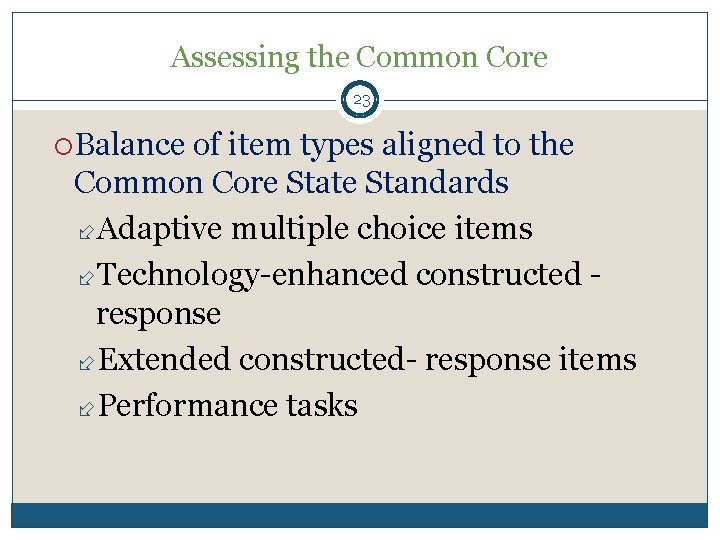 Assessing the Common Core

23

Balance of item types aligned to the Common Core State Standards

Adaptive multiple choice items

Technology-enhanced constructed - response

Extended constructed- response items

Performance tasks